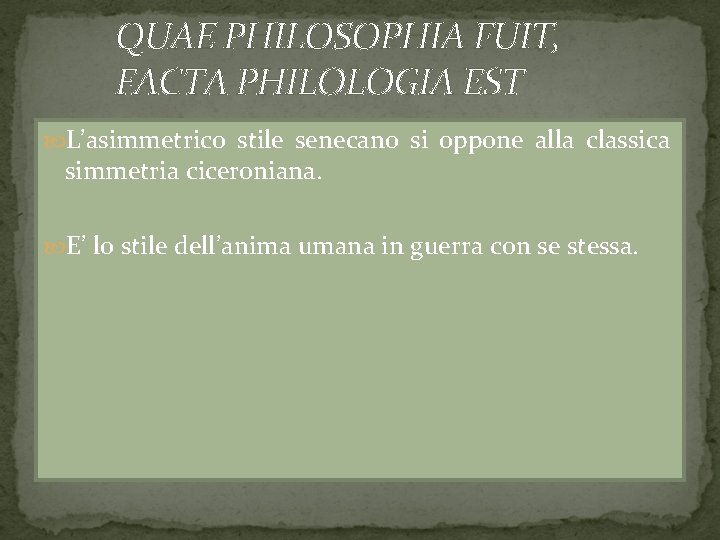 QUAE PHILOSOPHIA FUIT, FACTA PHILOLOGIA EST

L'asimmetrico stile senecano si oppone alla classica simmetria ciceroniana.

E' lo stile dell'anima umana in guerra con se stessa.